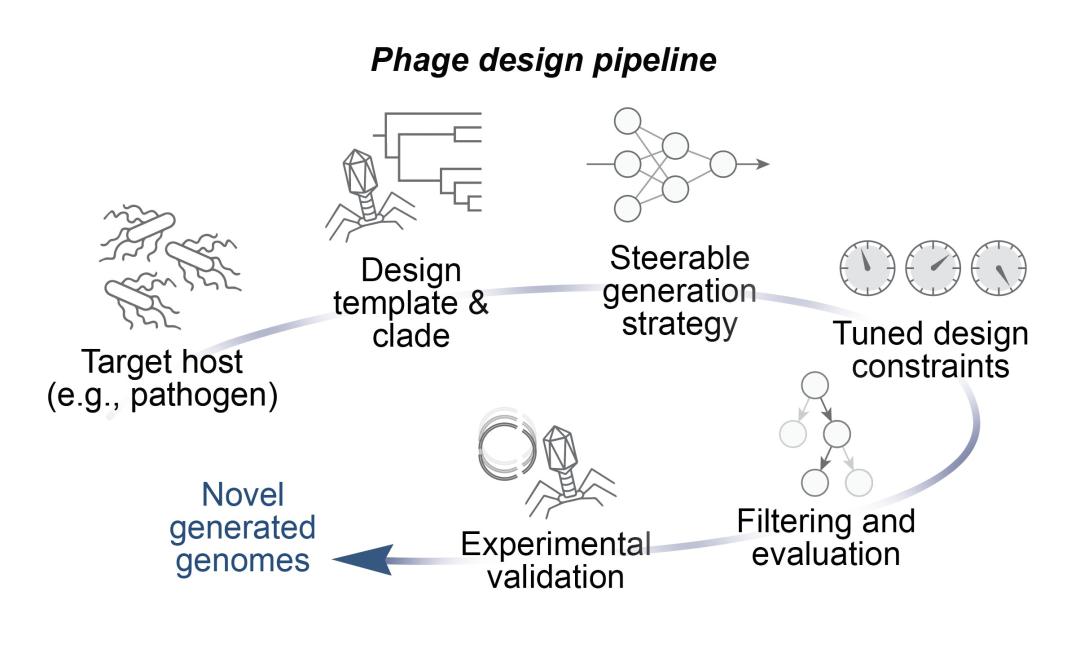 Phage design pipeline

Target host (e.g., pathogen)

Design template & clade

Steerable generation strategy

Tuned design constraints

Filtering and evaluation

Experimental validation

Novel generated genomes